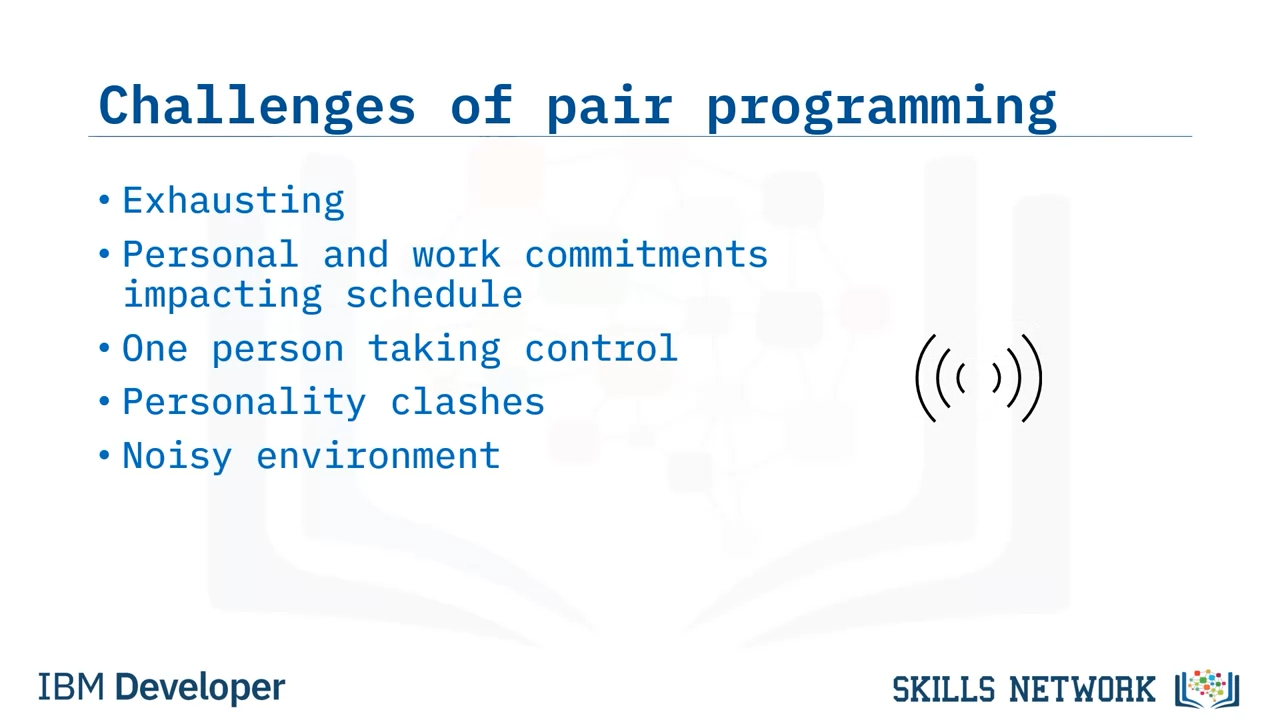 Challenges of pair programming

• Exhausting
• Personal and work commitments impacting schedule
• One person taking control
• Personality clashes
• Noisy environment

IBM Developer

SKILLS NETWORK